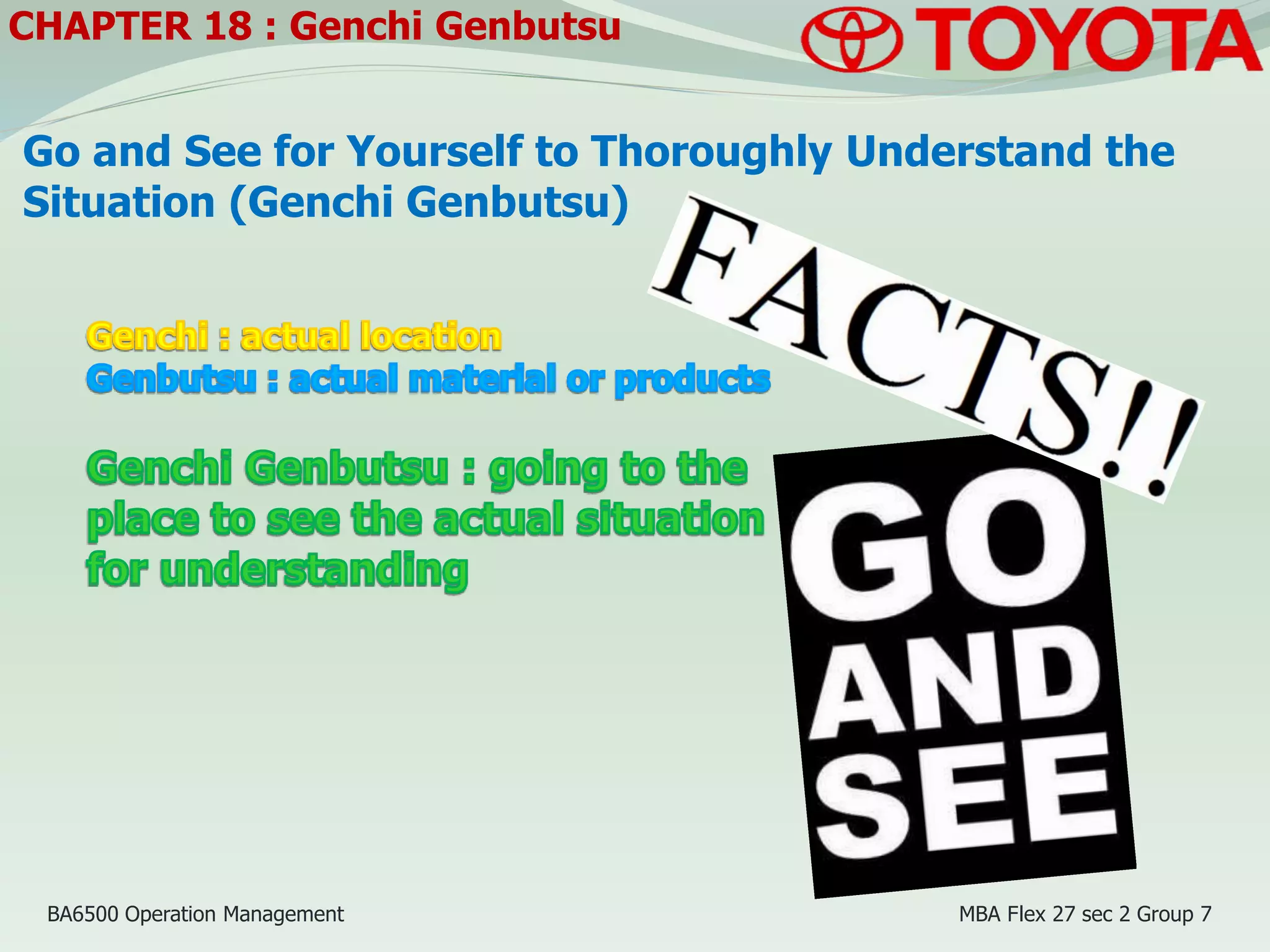 CHAPTER 18 : Genchi Genbutsu

TOYOTA

Go and See for Yourself to Thoroughly Understand the Situation (Genchi Genbutsu)

FACTS!!

Genchi : actual location
Genbutsu : actual material or products

Genchi Genbutsu : going to the place to see the actual situation for understanding

GO AND SEE

BA6500 Operation Management

MBA Flex 27 sec 2 Group 7